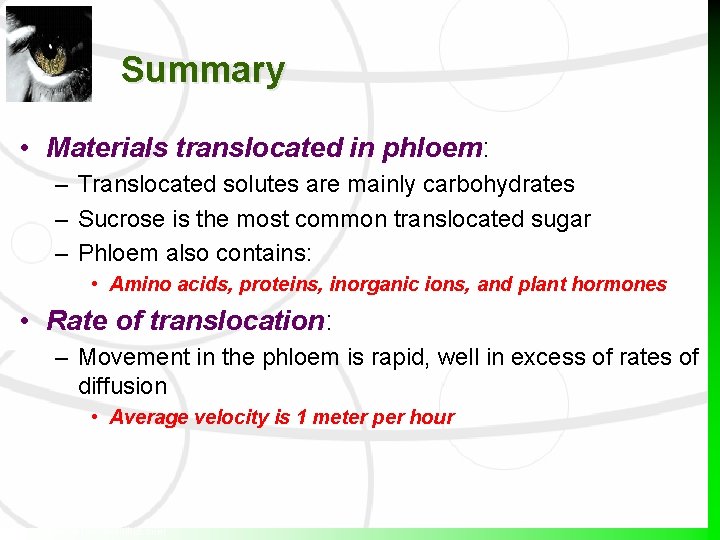 Summary

• Materials translocated in phloem:
– Translocated solutes are mainly carbohydrates
– Sucrose is the most common translocated sugar
– Phloem also contains:
• Amino acids, proteins, inorganic ions, and plant hormones

• Rate of translocation:
– Movement in the phloem is rapid, well in excess of rates of diffusion
• Average velocity is 1 meter per hour